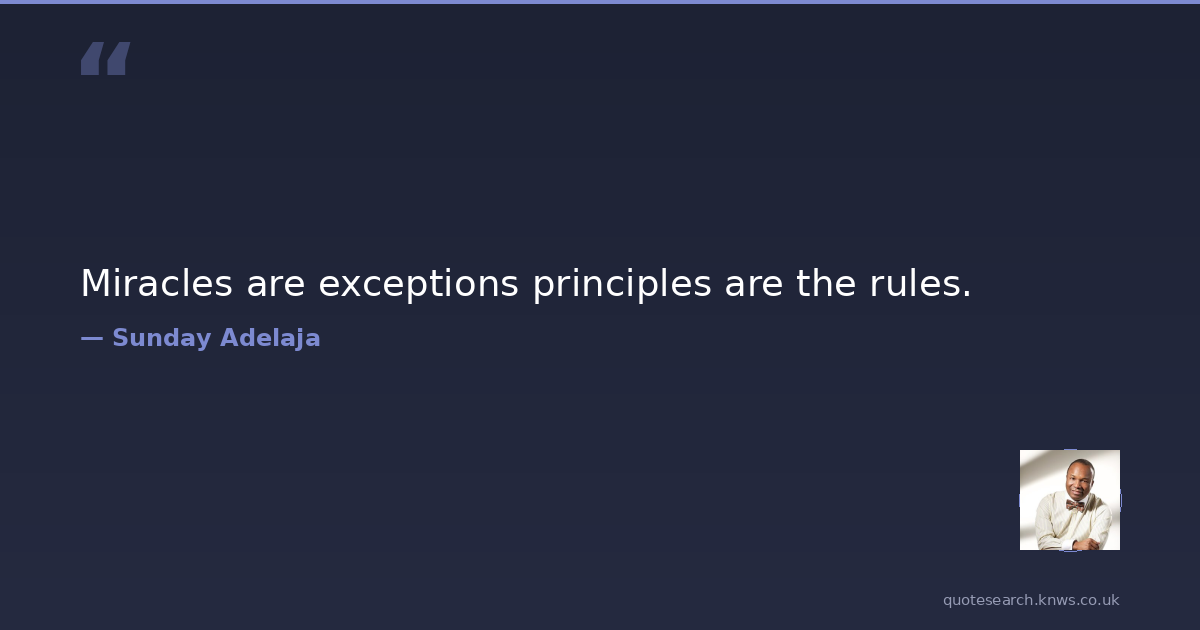 “

Miracles are exceptions principles are the rules.

— Sunday Adelaja

quotesearch.knws.co.uk